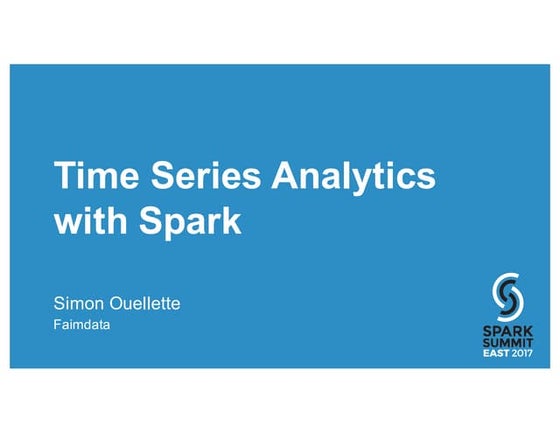 Time Series Analytics with Spark

Simon Ouellette
Faimdata

SPARK SUMMIT EAST 2017